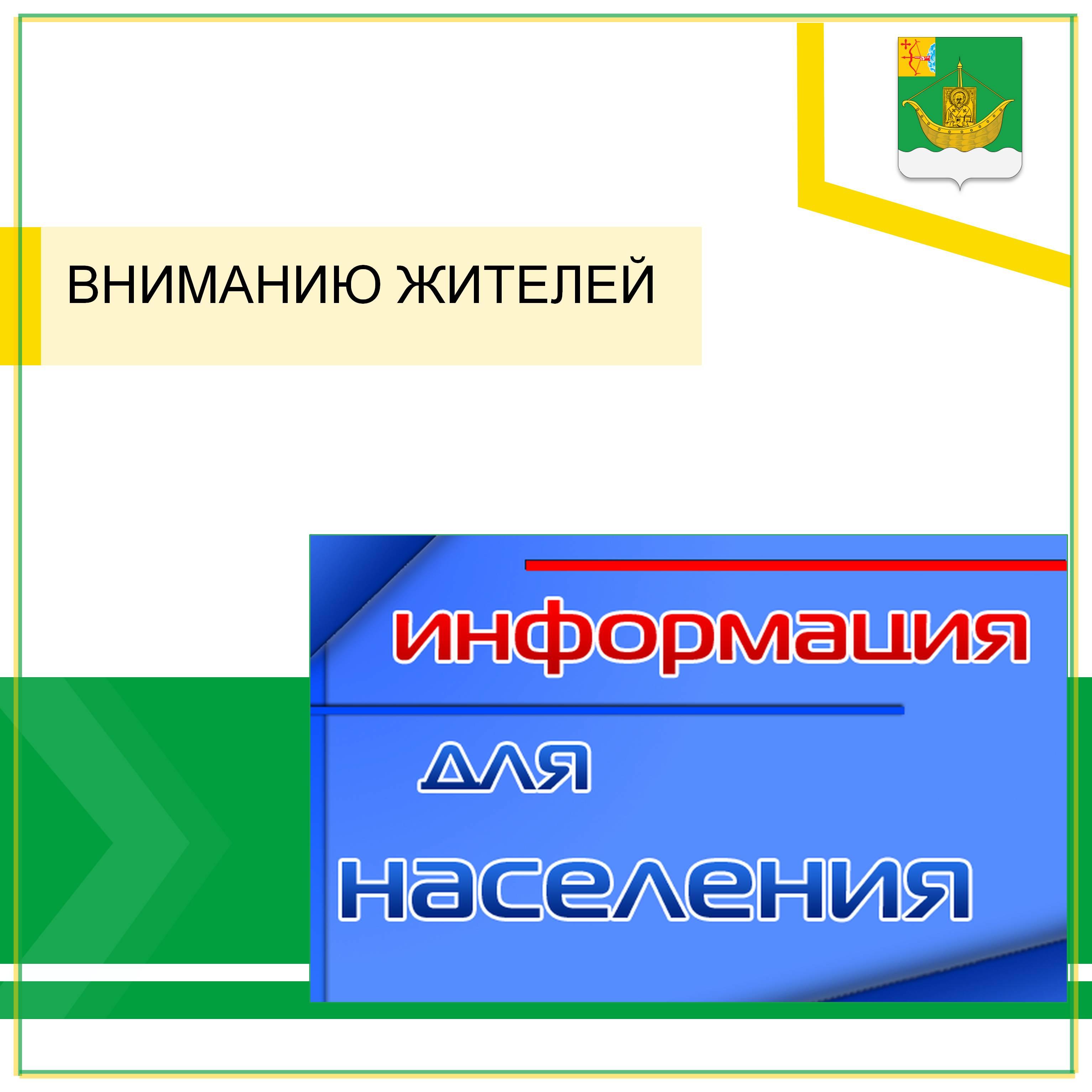 ВНИМАНИЮ ЖИТЕЛЕЙ

информация

для

населения